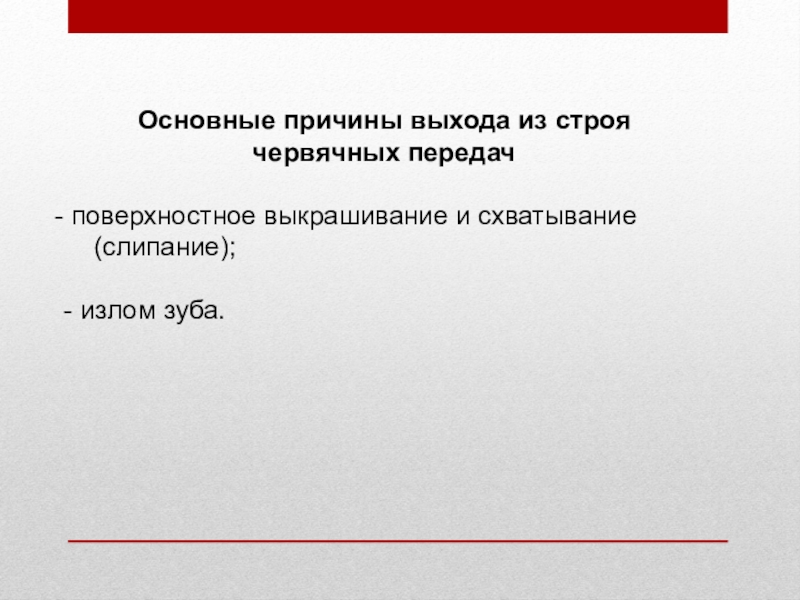 Основные причины выхода из строя червячных передач

- поверхностное выкрашивание и схватывание (слипание);

- излом зуба.